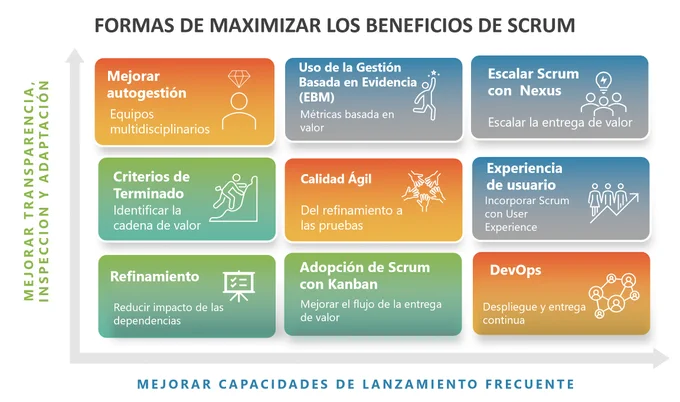 FORMAS DE MAXIMIZAR LOS BENEFICIOS DE SCRUM

MEJORAR TRANSPARENCIA, INSPECCION Y ADAPTACIÓN

Mejorar autogestión
Equipos multidisciplinarios

Uso de la Gestión Basada en Evidencia (EBM)
Métricas basada en valor

Escalar Scrum con Nexus
Escalar la entrega de valor

Criterios de Terminado
Identificar la cadena de valor

Calidad Ágil
Del refinamiento a las pruebas

Experiencia de usuario
Incorporar Scrum con User Experience

Refinamiento
Reducir impacto de las dependencias

Adopción de Scrum con Kanban
Mejorar el flujo de la entrega de valor

DevOps
Despliegue y entrega continua

MEJORAR CAPACIDADES DE LANZAMIENTO FRECUENTE